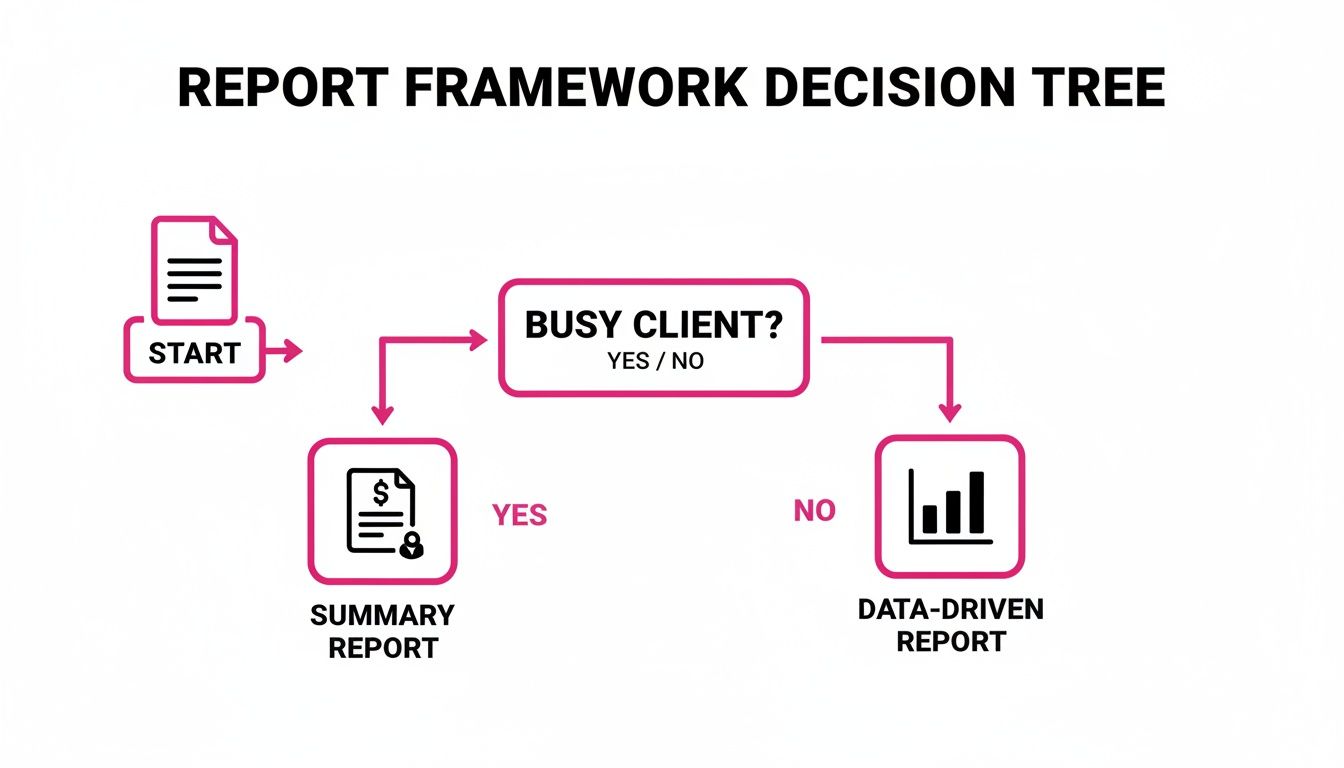 REPORT FRAMEWORK DECISION TREE

START

BUSY CLIENT?
YES / NO

$

YES

NO

SUMMARY REPORT

DATA-DRIVEN REPORT